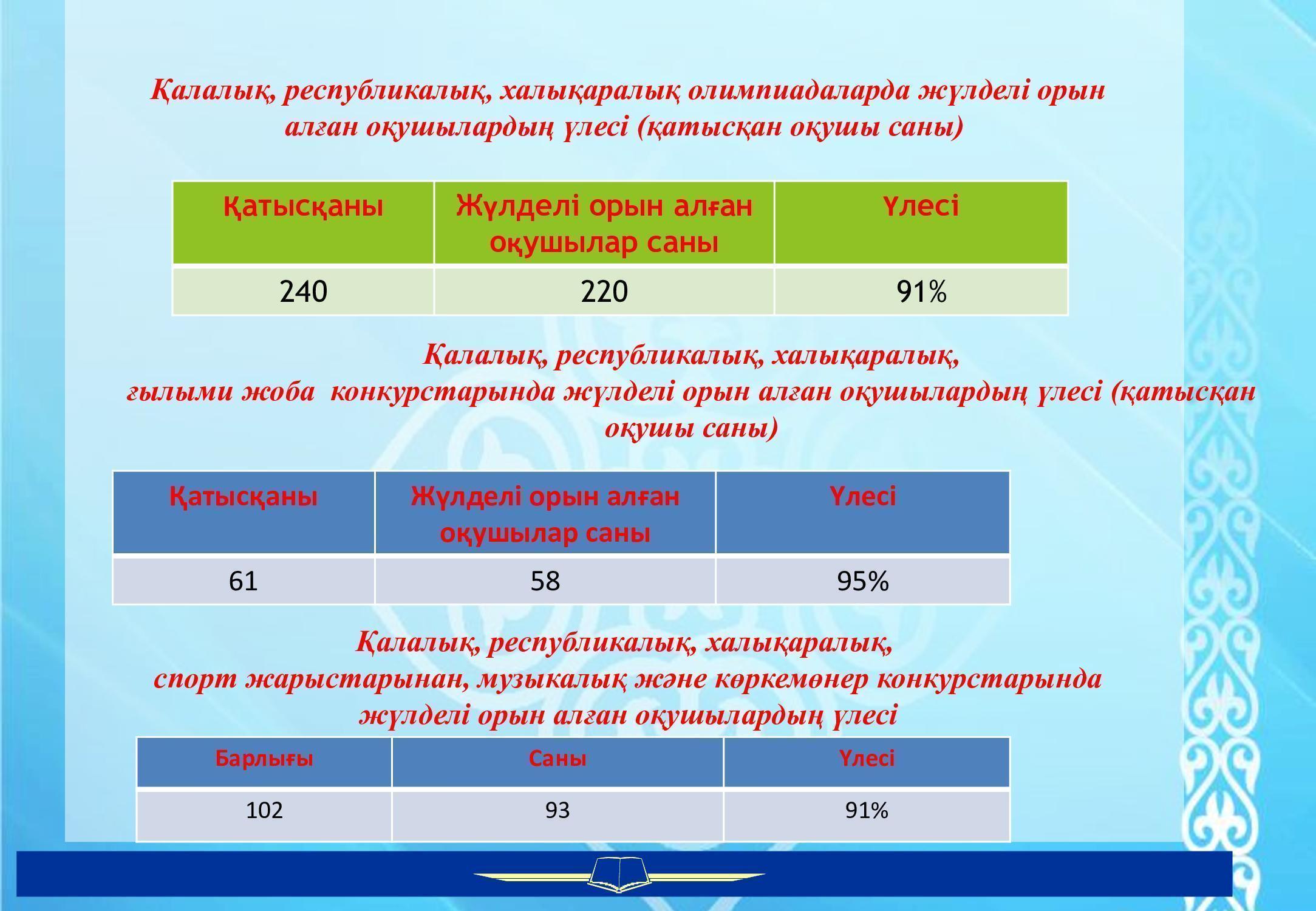 Қалалық, республикалық, халықаралық олимпиадаларда жүлделі орын алған оқушылардың үлесі (қатысқан оқушы саны)

| Қатысқаны | Жүлделі орын алған оқушылар саны | Үлесі |
|---|---|---|
| 240 | 220 | 91% |

Қалалық, республикалық, халықаралық, ғылыми жоба конкурстарында жүлделі орын алған оқушылардың үлесі (қатысқан оқушы саны)

| Қатысқаны | Жүлделі орын алған оқушылар саны | Үлесі |
|---|---|---|
| 61 | 58 | 95% |

Қалалық, республикалық, халықаралық, спорт жарыстарынан, музыкалық және көркемөнер конкурстарында жүлделі орын алған оқушылардың үлесі

| Барлығы | Саны | Үлесі |
|---|---|---|
| 102 | 93 | 91% |